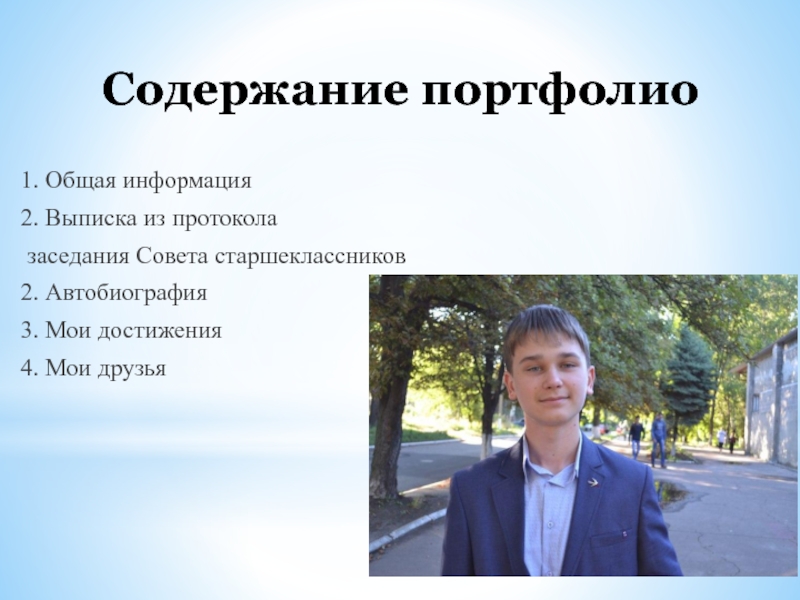 Содержание портфолио

1. Общая информация

2. Выписка из протокола заседания Совета старшеклассников

2. Автобиография

3. Мои достижения

4. Мои друзья